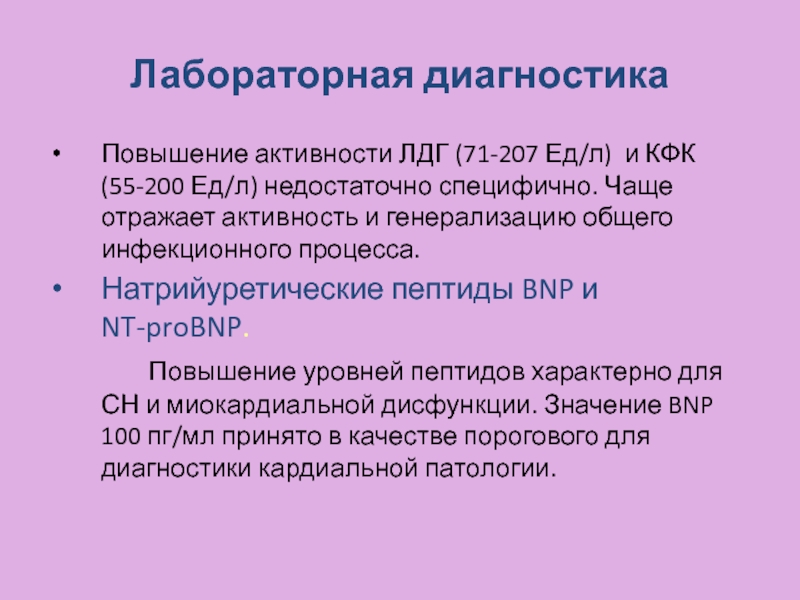 Лабораторная диагностика

• Повышение активности ЛДГ (71-207 Ед/л) и КФК (55-200 Ед/л) недостаточно специфично. Чаще отражает активность и генерализацию общего инфекционного процесса.

• Натрийуретические пептиды BNP и NT-proBNP.

Повышение уровней пептидов характерно для СН и миокардиальной дисфункции. Значение BNP 100 пг/мл принято в качестве порогового для диагностики кардиальной патологии.